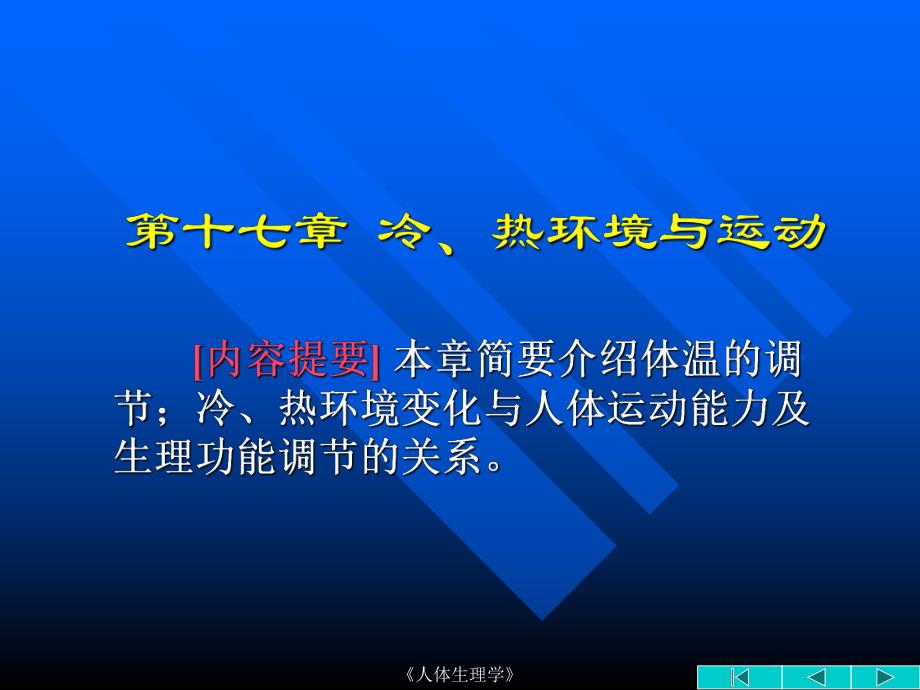 第十七章 冷、热环境与运动

[内容提要] 本章简要介绍体温的调节；冷、热环境变化与人体运动能力及生理功能调节的关系。

《人体生理学》